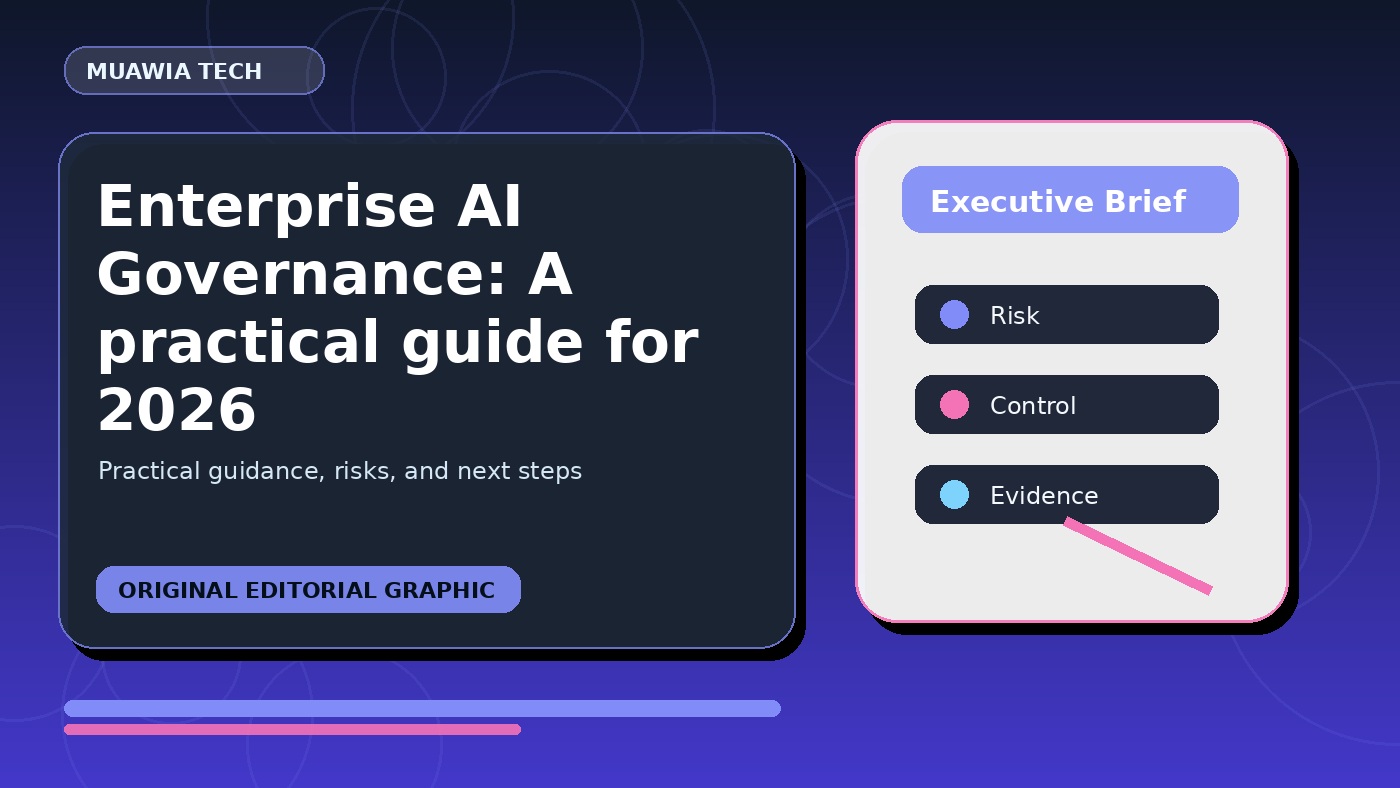 MUAWIA TECH

Enterprise AI Governance: A practical guide for 2026

Practical guidance, risks, and next steps

ORIGINAL EDITORIAL GRAPHIC

Executive Brief

Risk

Control

Evidence